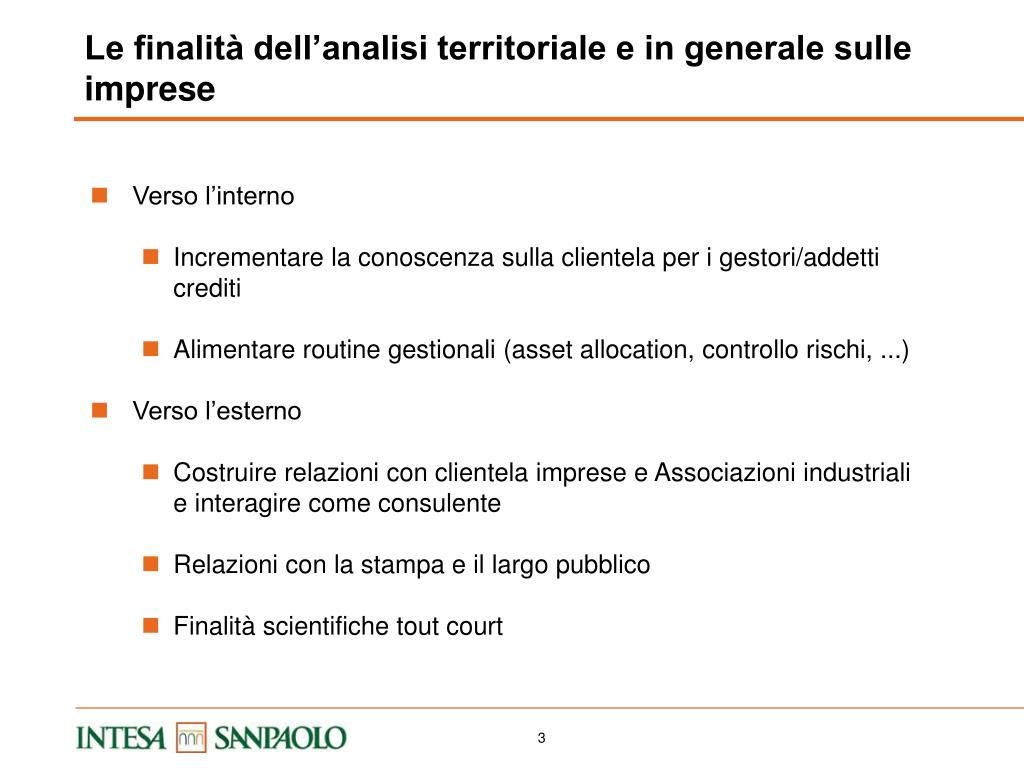 Le finalità dell’analisi territoriale e in generale sulle imprese

Verso l’interno

Incrementare la conoscenza sulla clientela per i gestori/addetti crediti

Alimentare routine gestionali (asset allocation, controllo rischi, ...)

Verso l’esterno

Costruire relazioni con clientela imprese e Associazioni industriali e interagire come consulente

Relazioni con la stampa e il largo pubblico

Finalità scientifiche tout court

INTESA SANPAOLO

3